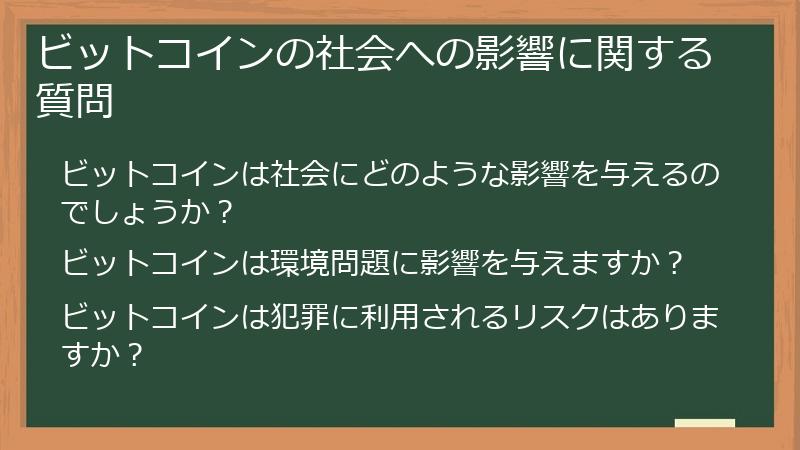 ビットコインの社会への影響に関する質問

ビットコインは社会にどのような影響を与えるのでしょうか？

ビットコインは環境問題に影響を与えますか？

ビットコインは犯罪に利用されるリスクはありますか？